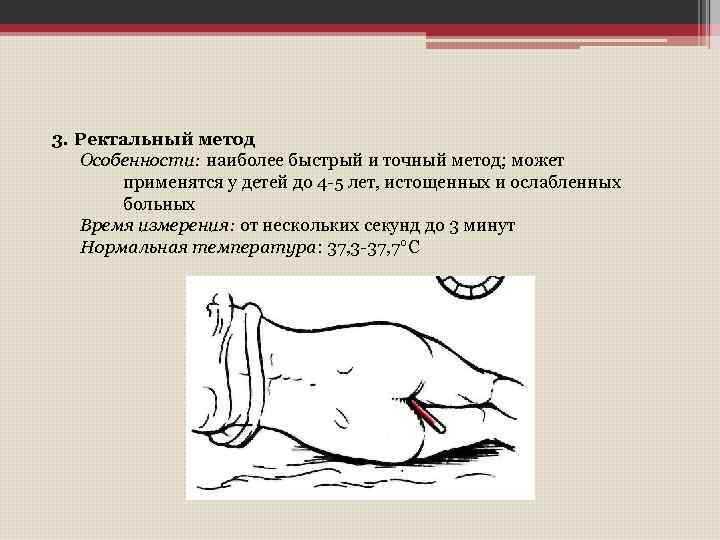 3. Ректальный метод

Особенности: наиболее быстрый и точный метод; может применятся у детей до 4-5 лет, истощенных и ослабленных больных

Время измерения: от нескольких секунд до 3 минут

Нормальная температура: 37,3-37,7°С